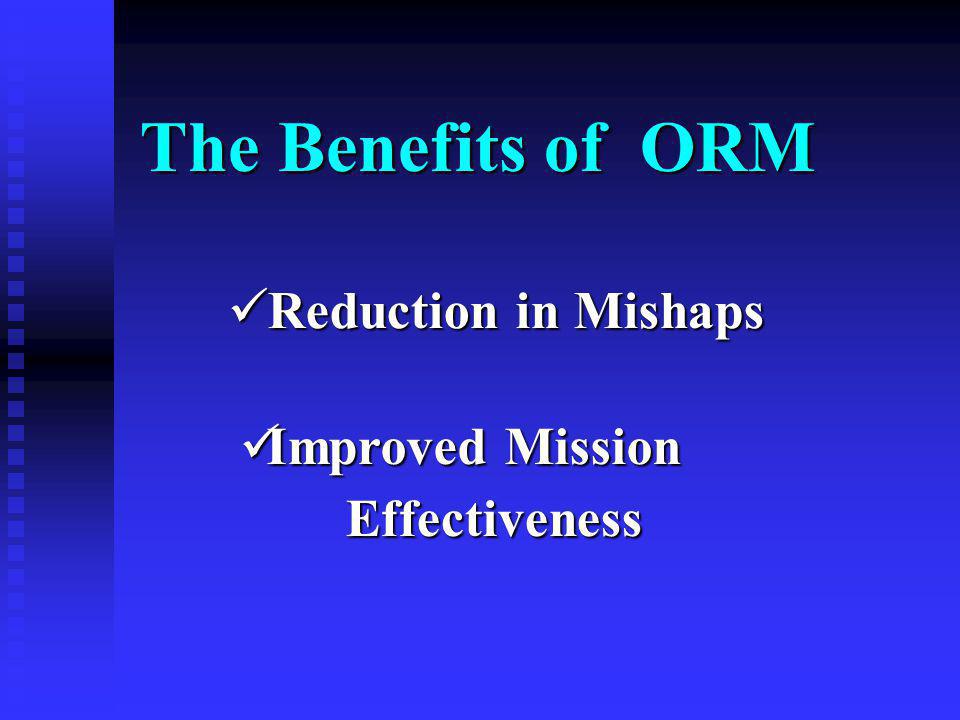 The Benefits of ORM

✓Reduction in Mishaps

✓Improved Mission Effectiveness